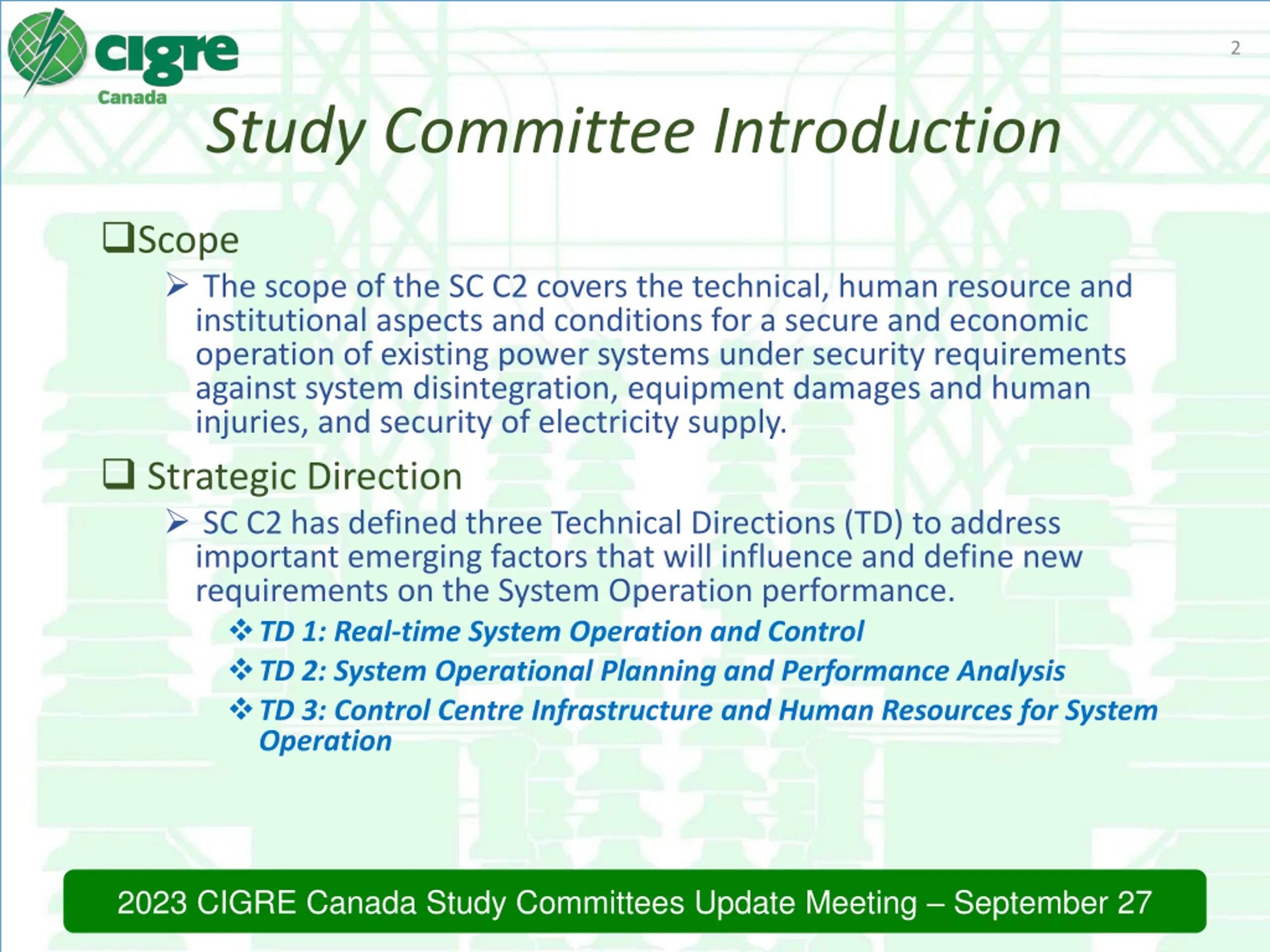 cigre
Canada

2

Study Committee Introduction

❑Scope

➢ The scope of the SC C2 covers the technical, human resource and institutional aspects and conditions for a secure and economic operation of existing power systems under security requirements against system disintegration, equipment damages and human injuries, and security of electricity supply.

❑ Strategic Direction

➢ SC C2 has defined three Technical Directions (TD) to address important emerging factors that will influence and define new requirements on the System Operation performance.

❖ TD 1: Real-time System Operation and Control

❖ TD 2: System Operational Planning and Performance Analysis

❖ TD 3: Control Centre Infrastructure and Human Resources for System Operation

2023 CIGRE Canada Study Committees Update Meeting – September 27